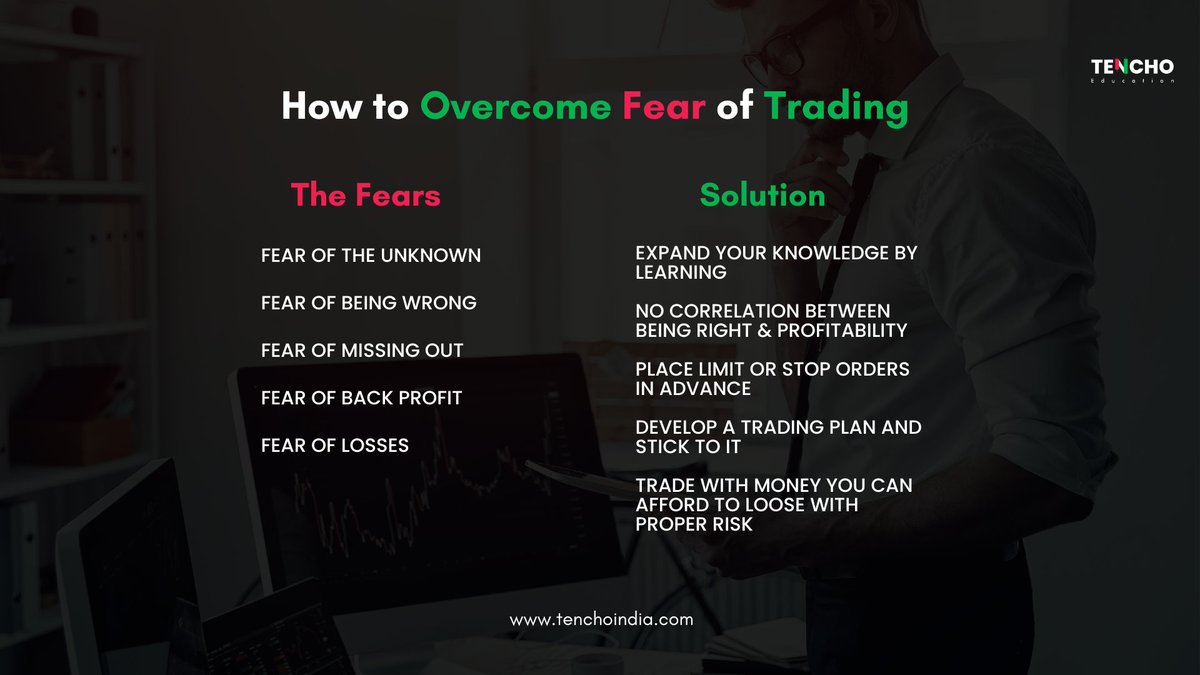 TENCHO
Education

How to Overcome Fear of Trading

The Fears

FEAR OF THE UNKNOWN

FEAR OF BEING WRONG

FEAR OF MISSING OUT

FEAR OF BACK PROFIT

FEAR OF LOSSES

Solution

EXPAND YOUR KNOWLEDGE BY LEARNING

NO CORRELATION BETWEEN BEING RIGHT & PROFITABILITY

PLACE LIMIT OR STOP ORDERS IN ADVANCE

DEVELOP A TRADING PLAN AND STICK TO IT

TRADE WITH MONEY YOU CAN AFFORD TO LOOSE WITH PROPER RISK

www.tenchoindia.com